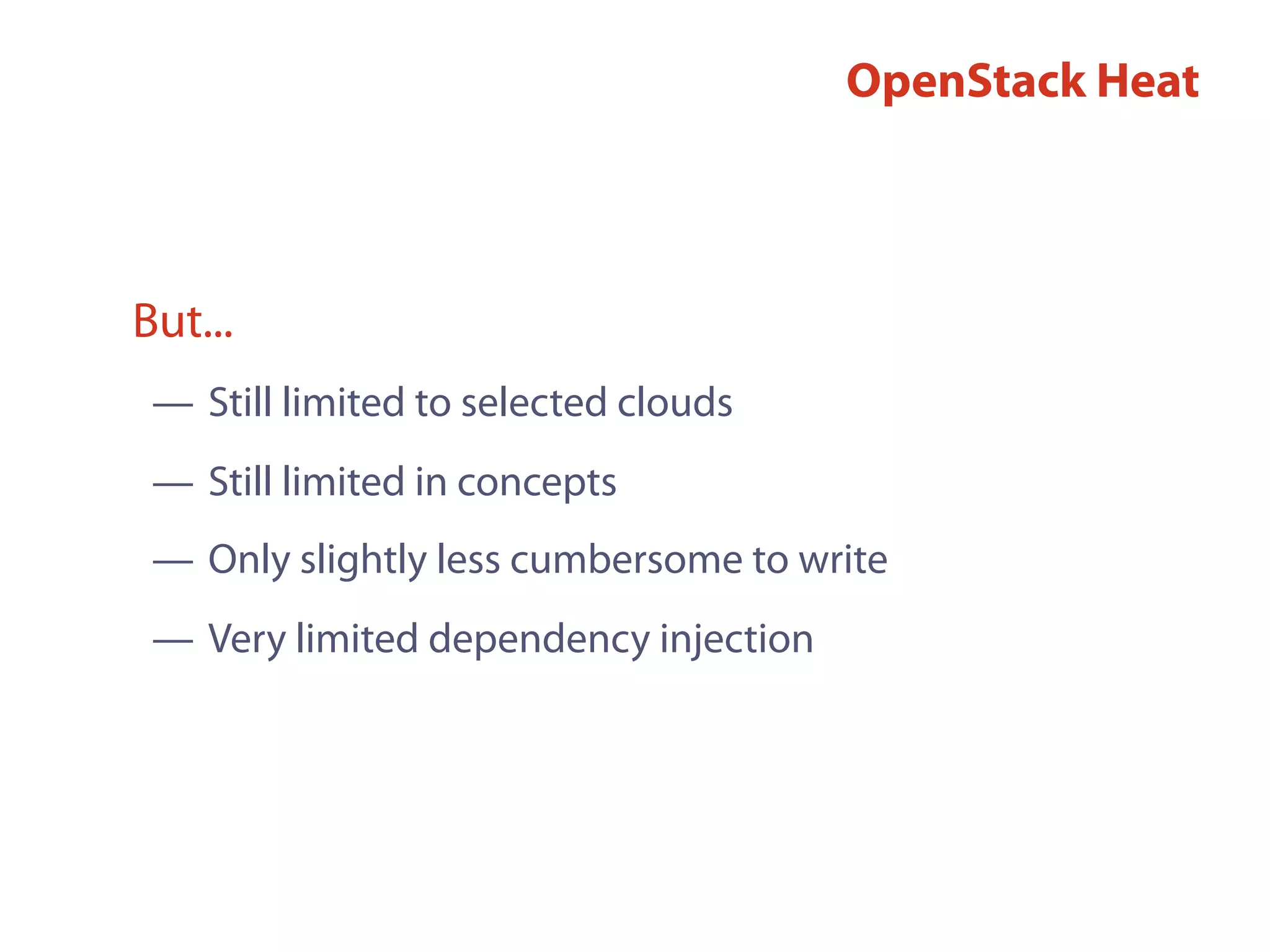 OpenStack Heat

But...

— Still limited to selected clouds

— Still limited in concepts

— Only slightly less cumbersome to write

— Very limited dependency injection